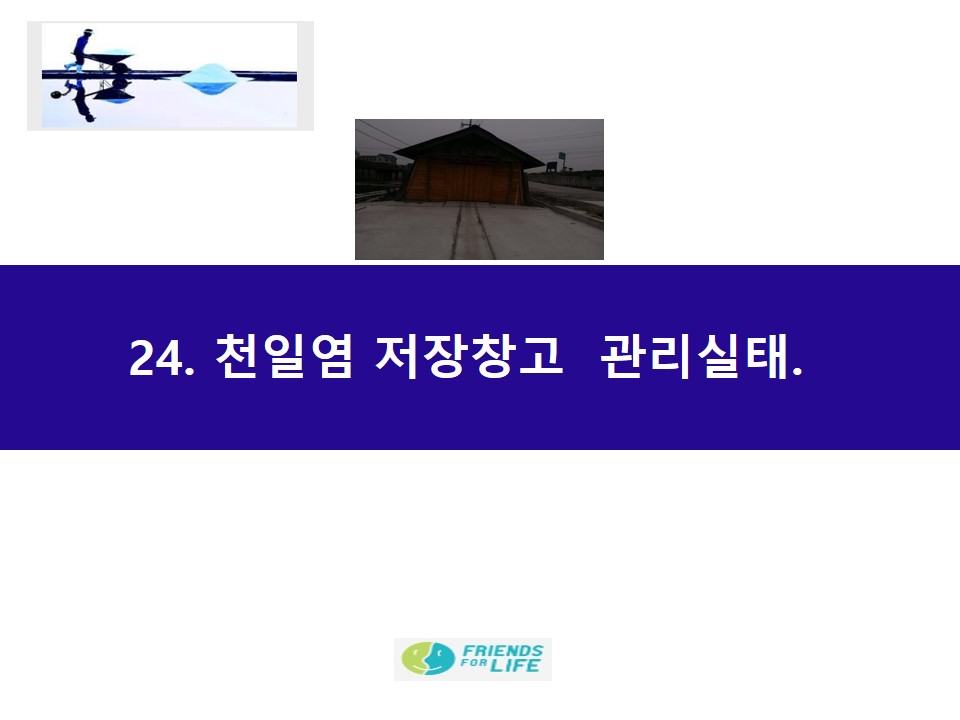 24. 천일염 저장창고 관리실태.

FRIENDS FOR LIFE